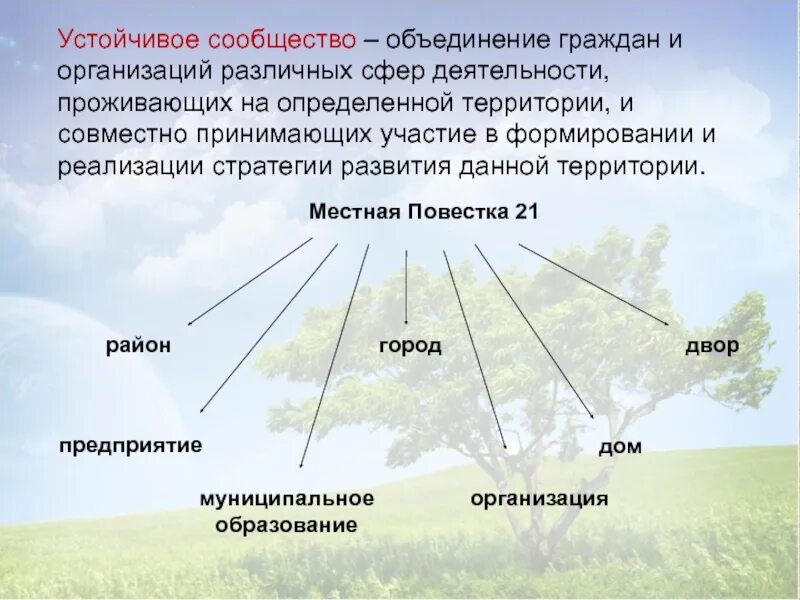 Устойчивое сообщество – объединение граждан и организаций различных сфер деятельности, проживающих на определенной территории, и совместно принимающих участие в формировании и реализации стратегии развития данной территории.

Местная Повестка 21

район

город

двор

предприятие

дом

муниципальное образование

организация